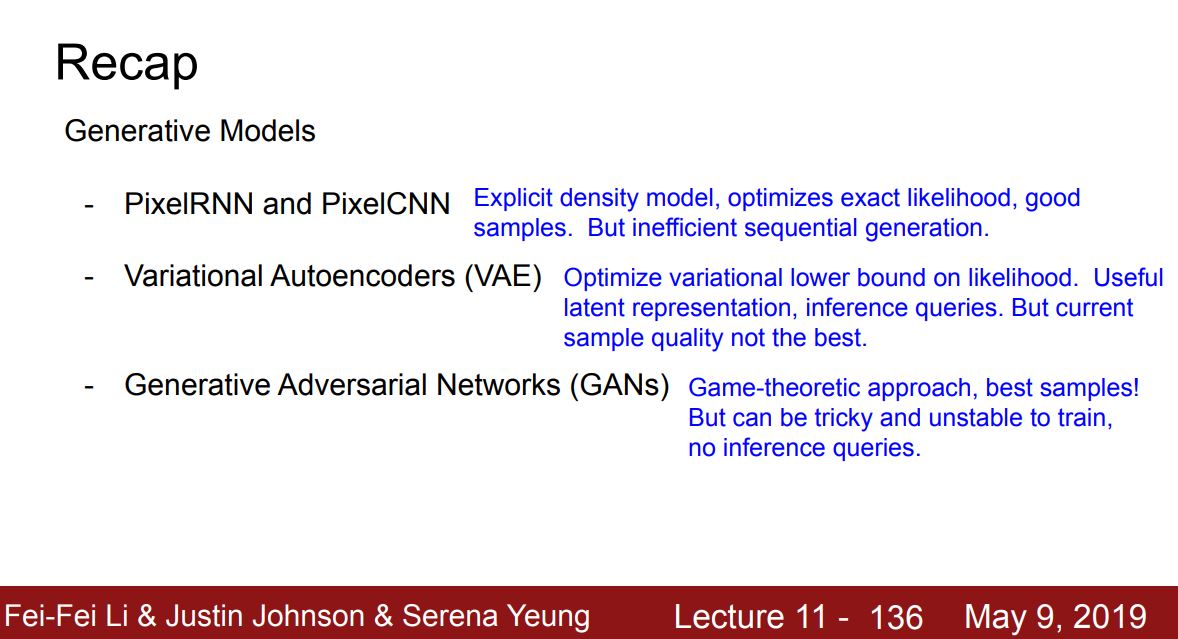 Recap

Generative Models

- PixelRNN and PixelCNN Explicit density model, optimizes exact likelihood, good samples. But inefficient sequential generation.

- Variational Autoencoders (VAE) Optimize variational lower bound on likelihood. Useful latent representation, inference queries. But current sample quality not the best.

- Generative Adversarial Networks (GANs) Game-theoretic approach, best samples! But can be tricky and unstable to train, no inference queries.

Fei-Fei Li & Justin Johnson & Serena Yeung Lecture 11 - 136 May 9, 2019